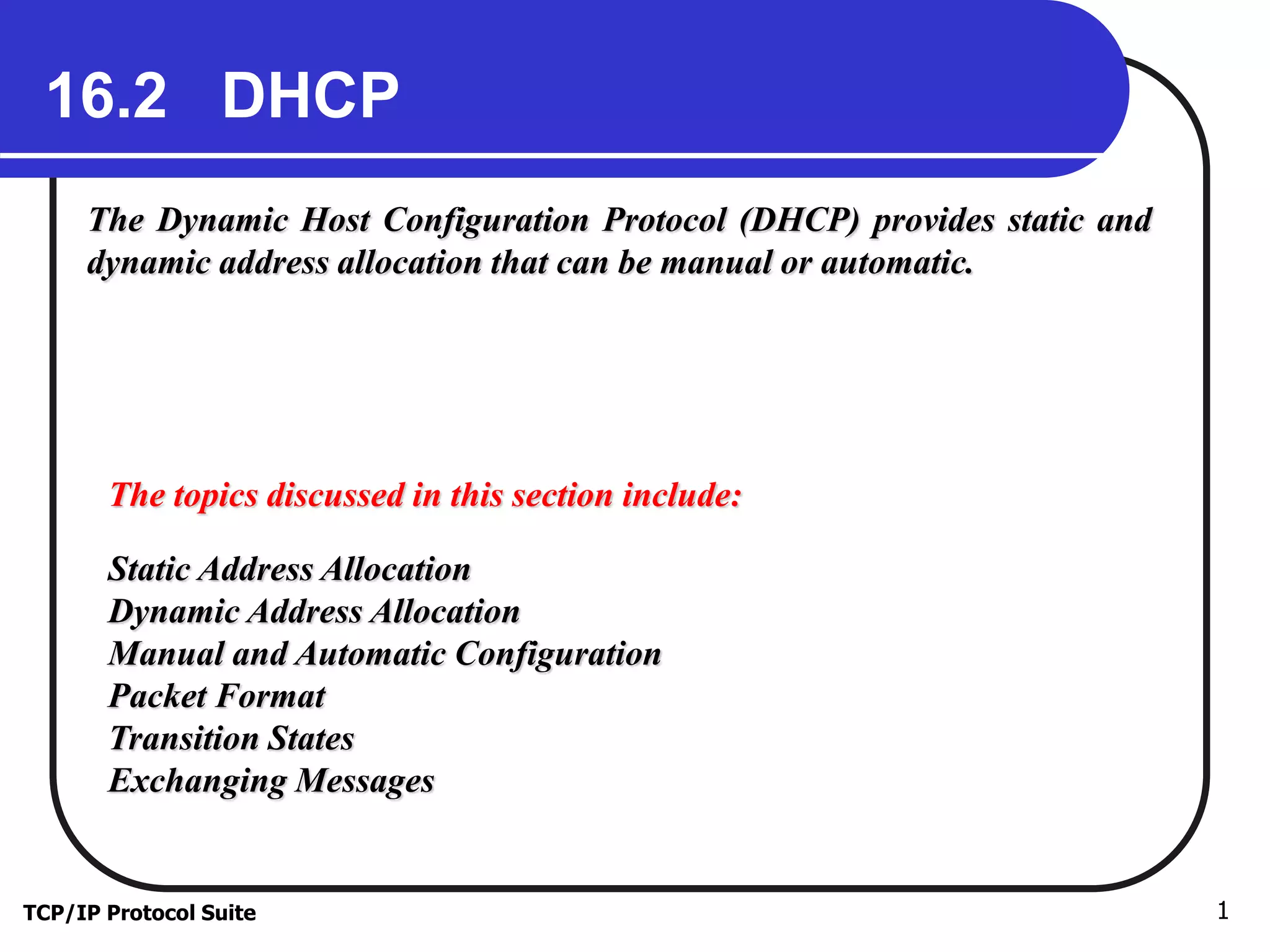 16.2 DHCP

The Dynamic Host Configuration Protocol (DHCP) provides static and dynamic address allocation that can be manual or automatic.

The topics discussed in this section include:

Static Address Allocation
Dynamic Address Allocation
Manual and Automatic Configuration
Packet Format
Transition States
Exchanging Messages

TCP/IP Protocol Suite

1